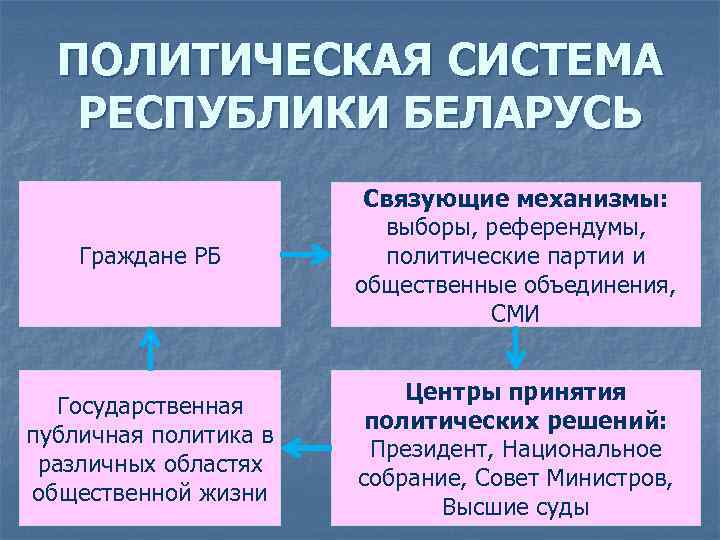 ПОЛИТИЧЕСКАЯ СИСТЕМА РЕСПУБЛИКИ БЕЛАРУСЬ

Граждане РБ

Связующие механизмы: выборы, референдумы, политические партии и общественные объединения, СМИ

Центры принятия политических решений: Президент, Национальное собрание, Совет Министров, Высшие суды

Государственная публичная политика в различных областях общественной жизни